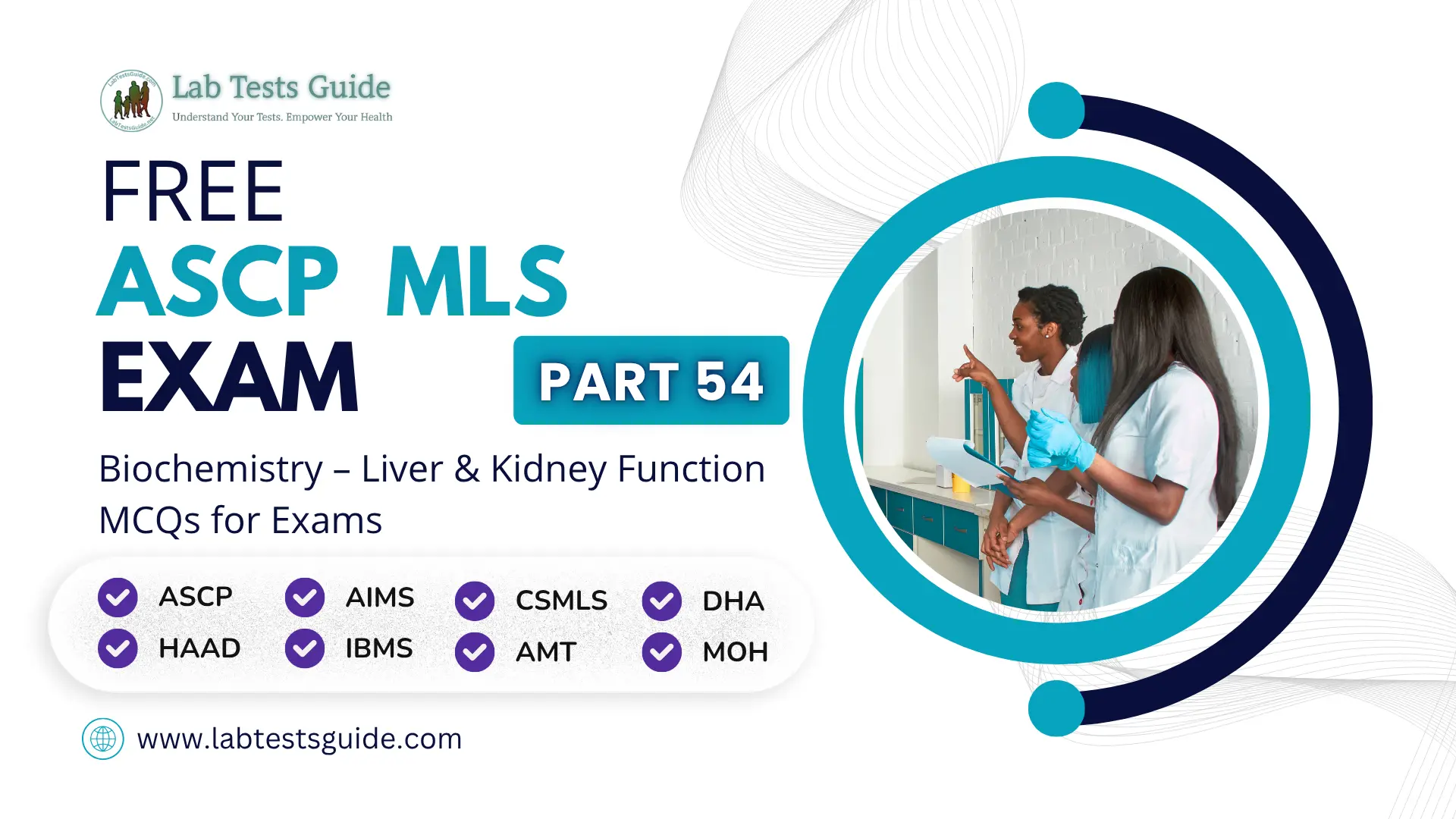 LabTestsGuide.com

Lab Tests Guide

Understand Your Tests. Empower Your Health

FREE

ASCP MLS

EXAM

PART 54

Biochemistry – Liver & Kidney Function MCQs for Exams

ASCP
HAAD
AIMS
IBMS
CSMLS
AMT
DHA
MOH

www.labtestsguide.com